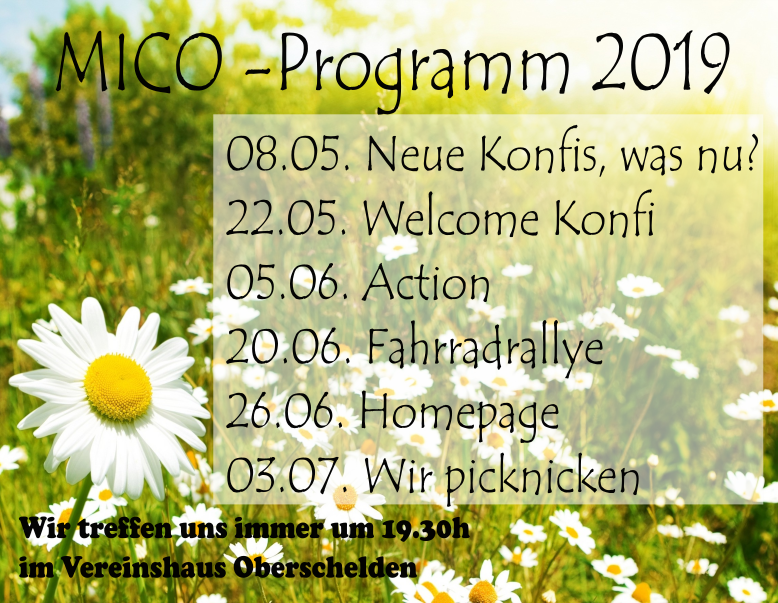 MICO -Programm 2019

08.05. Neue Konfis, was nu?
22.05. Welcome Konfi
05.06. Action
20.06. Fahrradrallye
26.06. Homepage
03.07. Wir picknicken

Wir treffen uns immer um 19.30h
im Vereinshaus Oberschelden